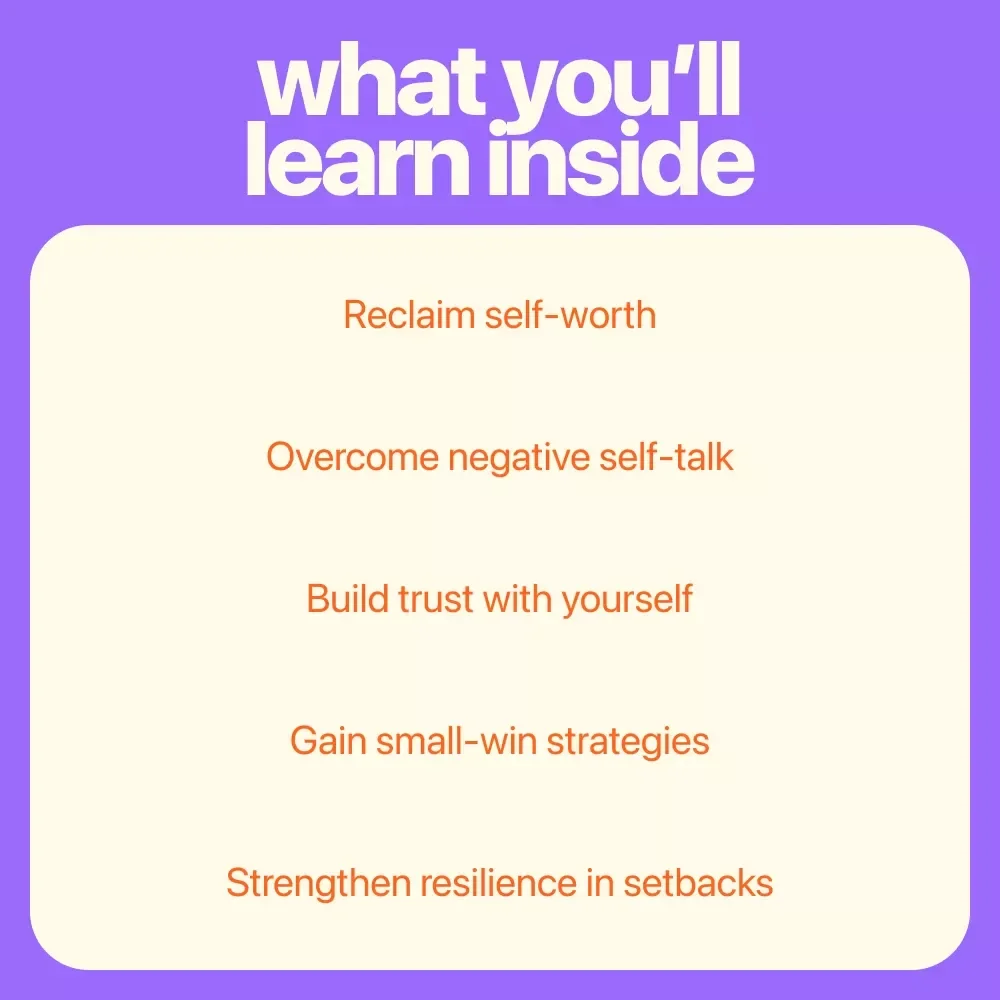 what you'll learn inside

Reclaim self-worth

Overcome negative self-talk

Build trust with yourself

Gain small-win strategies

Strengthen resilience in setbacks